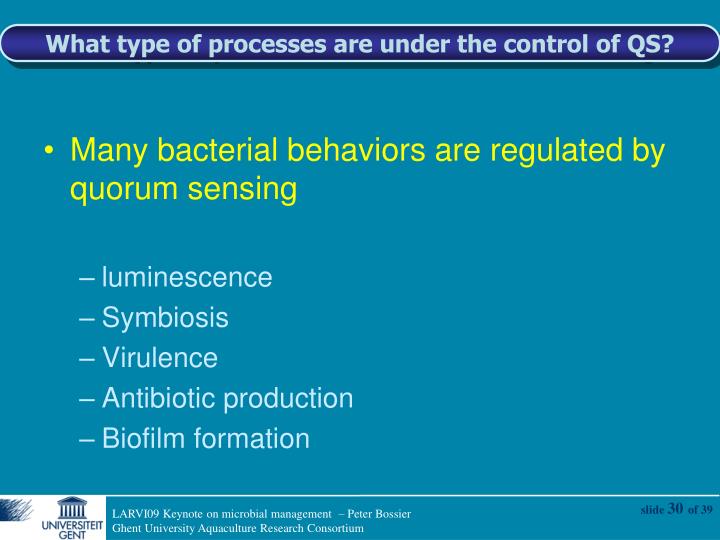 What type of processes are under the control of QS?

• Many bacterial behaviors are regulated by quorum sensing

– luminescence
– Symbiosis
– Virulence
– Antibiotic production
– Biofilm formation

UNIVERSITEIT GENT

LARVI09 Keynote on microbial management – Peter Bossier
Ghent University Aquaculture Research Consortium

slide 30 of 39